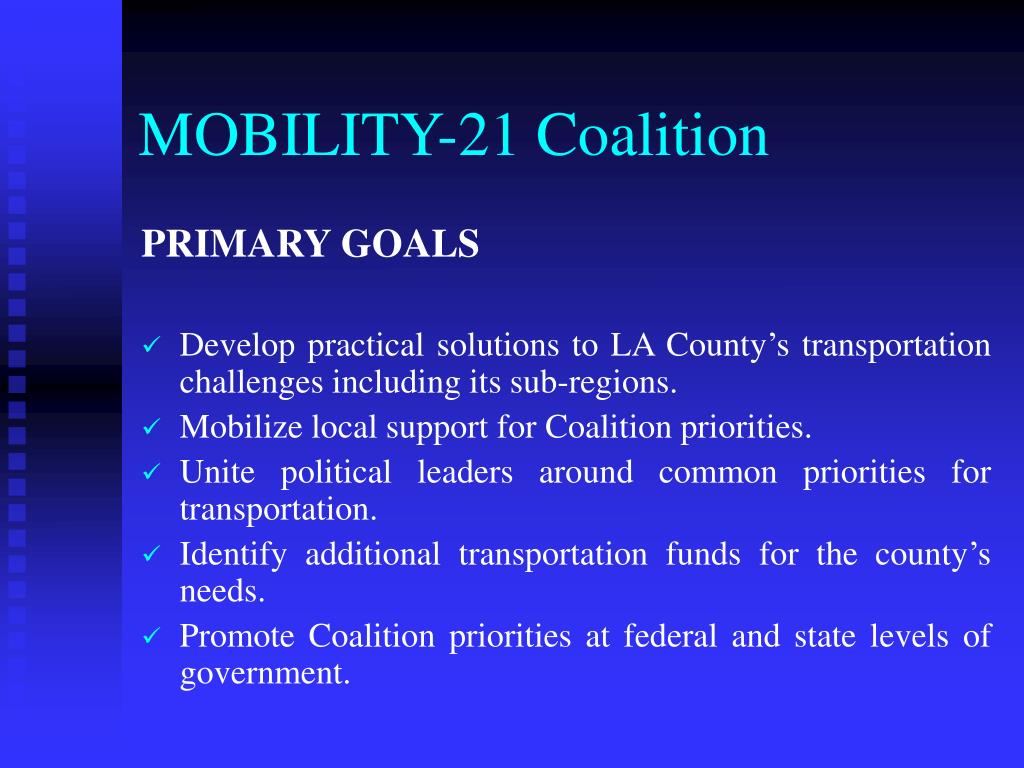 MOBILITY-21 Coalition

PRIMARY GOALS

✓ Develop practical solutions to LA County’s transportation challenges including its sub-regions.
✓ Mobilize local support for Coalition priorities.
✓ Unite political leaders around common priorities for transportation.
✓ Identify additional transportation funds for the county’s needs.
✓ Promote Coalition priorities at federal and state levels of government.